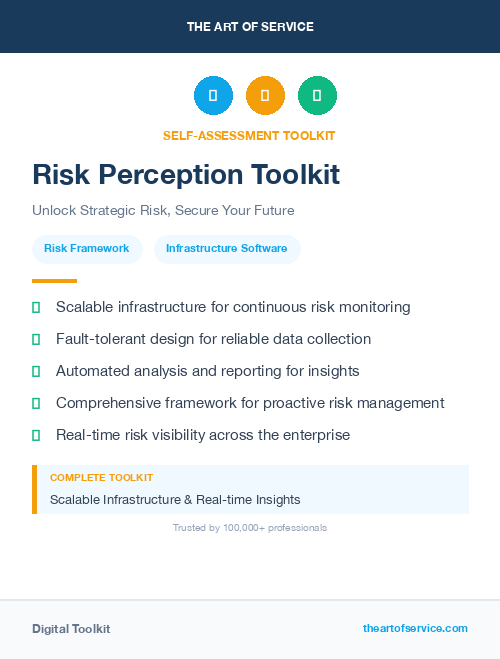 THE ART OF SERVICE

SELF-ASSESSMENT TOOLKIT

Risk Perception Toolkit

Unlock Strategic Risk, Secure Your Future

Risk Framework

Infrastructure Software

Scalable infrastructure for continuous risk monitoring

Fault-tolerant design for reliable data collection

Automated analysis and reporting for insights

Comprehensive framework for proactive risk management

Real-time risk visibility across the enterprise

COMPLETE TOOLKIT

Scalable Infrastructure & Real-time Insights

Trusted by 100,000+ professionals

Digital Toolkit

theartofservice.com